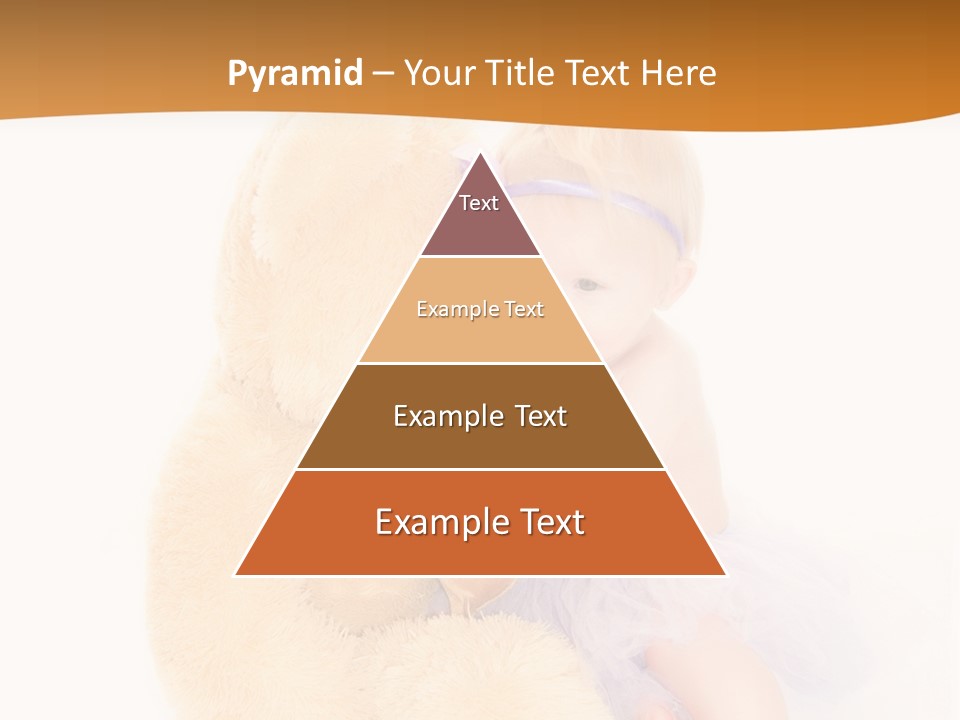 Pyramid – Your Title Text Here

Text

Example Text

Example Text

Example Text